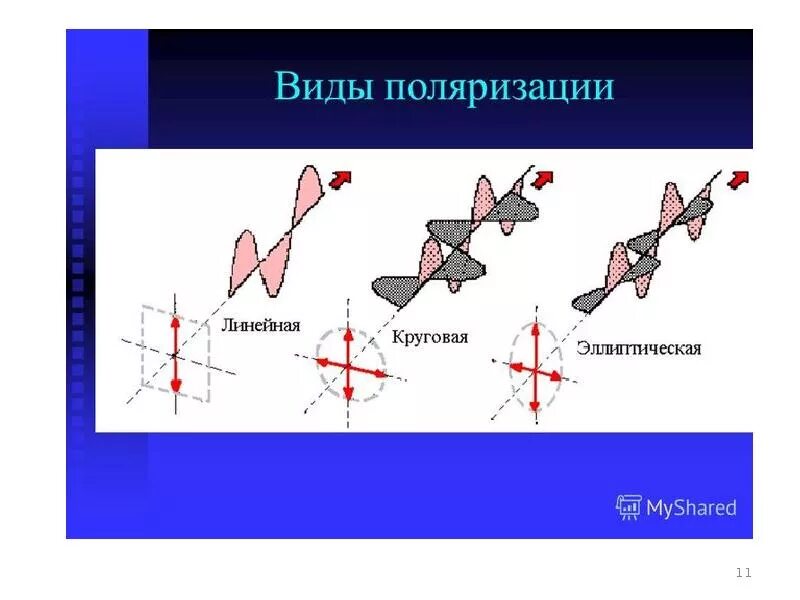 Виды поляризации

Линейная

Круговая

Эллиптическая

MyShared

11